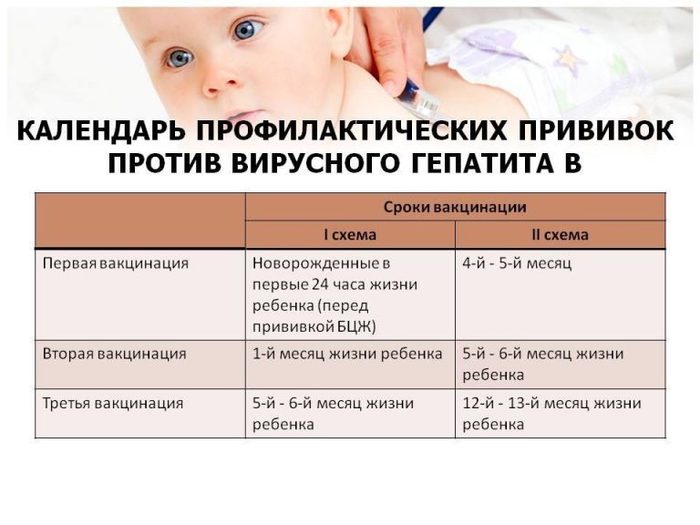 КАЛЕНДАРЬ ПРОФИЛАКТИЧЕСКИХ ПРИВИВОК ПРОТИВ ВИРУСНОГО ГЕПАТИТА В

| | Сроки вакцинации | |
|---|---|---|
| | I схема | II схема |
| Первая вакцинация | Новорожденные в первые 24 часа жизни ребенка (перед прививкой БЦЖ) | 4-й - 5-й месяц |
| Вторая вакцинация | 1-й месяц жизни ребенка | 5-й - 6-й месяц жизни ребенка |
| Третья вакцинация | 5-й - 6-й месяц жизни ребенка | 12-й - 13-й месяц жизни ребенка |